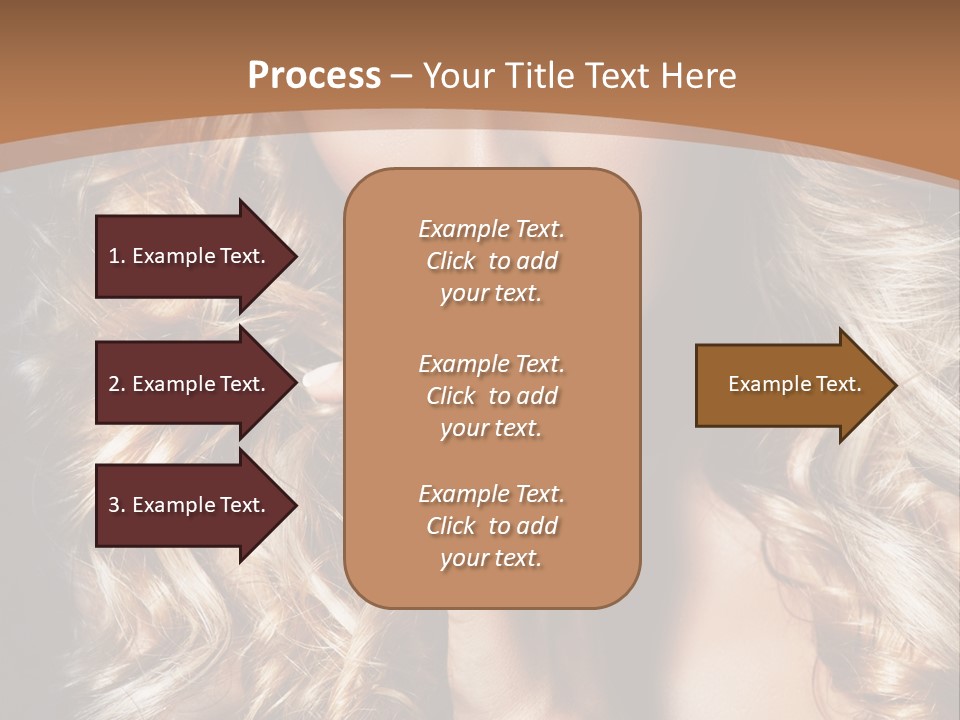 Process – Your Title Text Here

1. Example Text.

2. Example Text.

3. Example Text.

Example Text. Click to add your text.

Example Text. Click to add your text.

Example Text. Click to add your text.

Example Text.